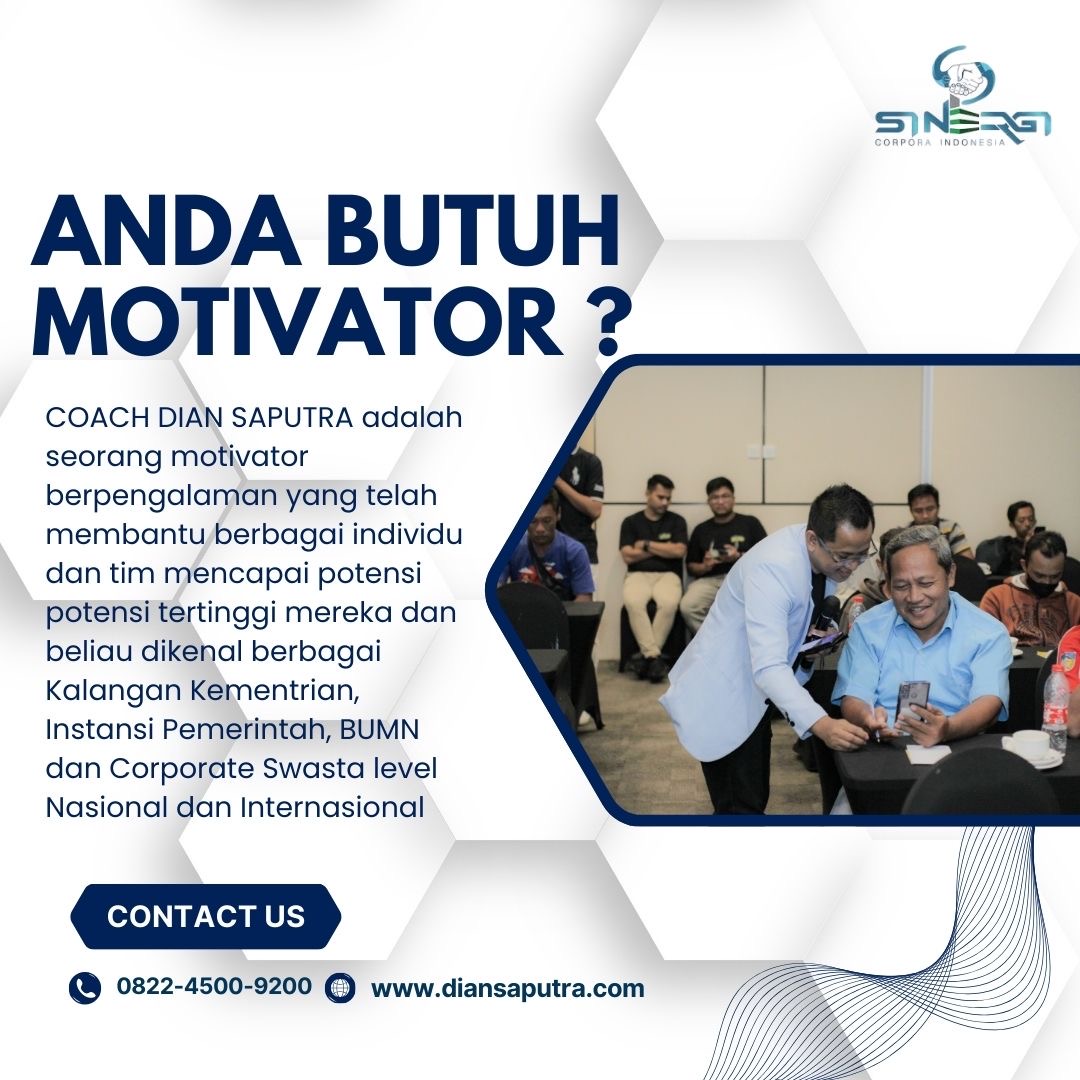 SINERGI
CORPORA INDONESIA

ANDA BUTUH MOTIVATOR ?

COACH DIAN SAPUTRA adalah seorang motivator berpengalaman yang telah membantu berbagai individu dan tim mencapai potensi potensi tertinggi mereka dan beliau dikenal berbagai Kalangan Kementrian, Instansi Pemerintah, BUMN dan Corporate Swasta level Nasional dan Internasional

CONTACT US

0822-4500-9200 www.diansaputra.com